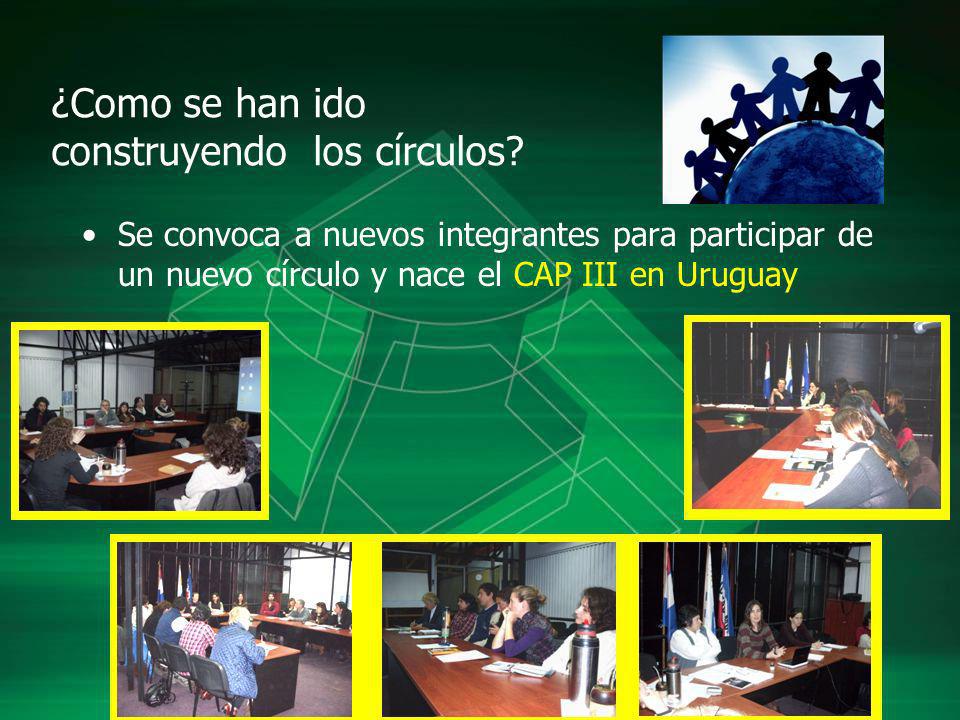 ¿Como se han ido construyendo los círculos?

• Se convoca a nuevos integrantes para participar de un nuevo círculo y nace el CAP III en Uruguay